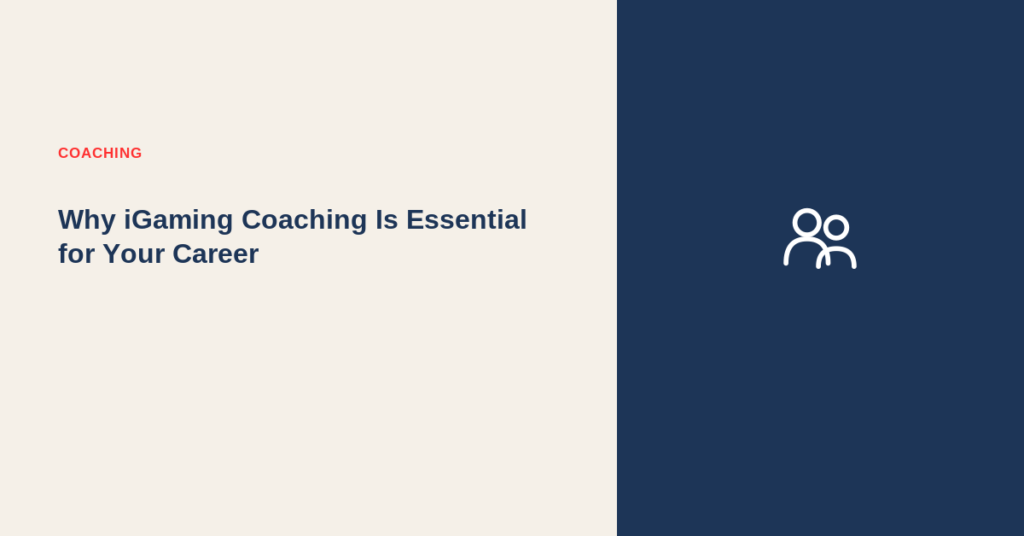 COACHING

Why iGaming Coaching Is Essential for Your Career